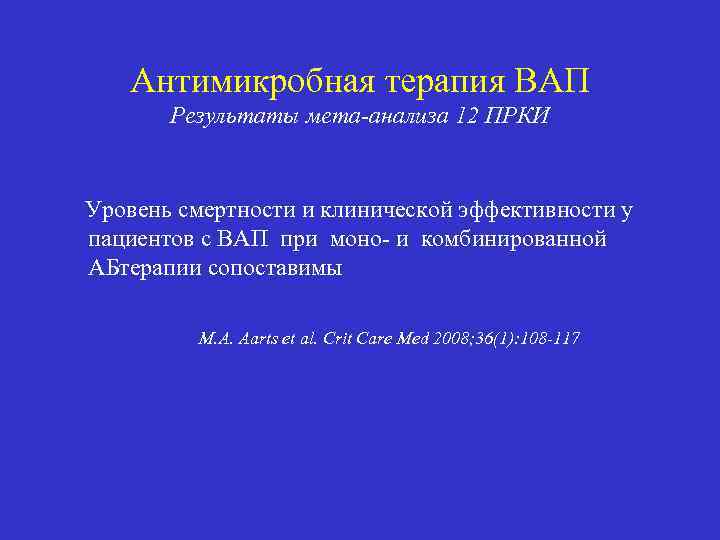 Антимикробная терапия ВАП
Результаты мета-анализа 12 ПРКИ

Уровень смертности и клинической эффективности у пациентов с ВАП при моно- и комбинированной АБтерапии сопоставимы

M.A. Aarts et al. Crit Care Med 2008;36(1):108-117